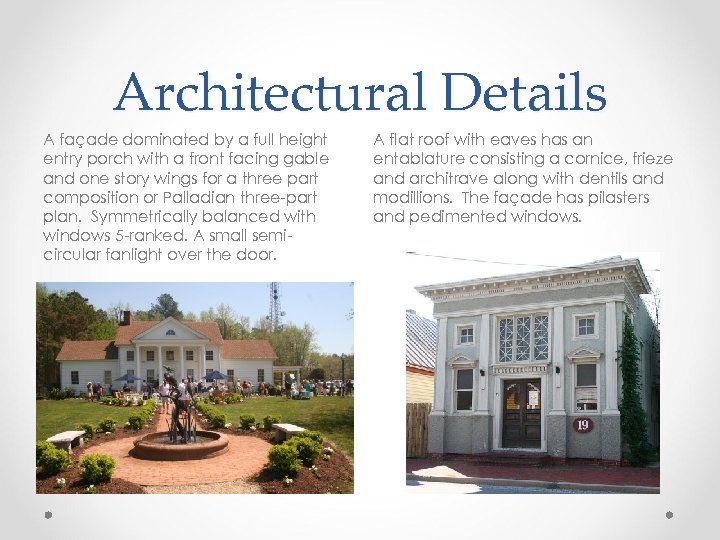 Architectural Details

A façade dominated by a full height entry porch with a front facing gable and one story wings for a three part composition or Palladian three-part plan. Symmetrically balanced with windows 5-ranked. A small semi-circular fanlight over the door.

A flat roof with eaves has an entablature consisting a cornice, frieze and architrave along with dentils and modillions. The façade has pilasters and pedimented windows.

19